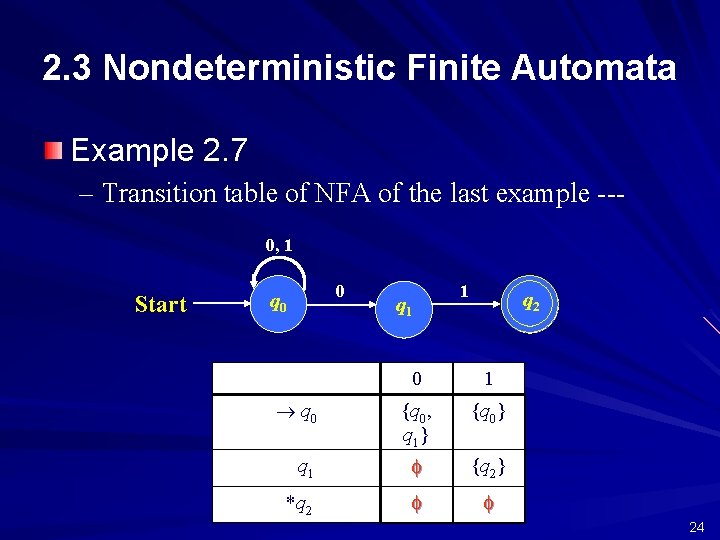 2.3 Nondeterministic Finite Automata

Example 2.7

– Transition table of NFA of the last example ---

0, 1

Start $q_0$ 0 $q_1$ 1 $q_2$

|  | 0 | 1 |
|---|---|---|
| $\rightarrow q_0$ | $\{q_0, q_1\}$ | $\{q_0\}$ |
| $q_1$ | $\phi$ | $\{q_2\}$ |
| $*q_2$ | $\phi$ | $\phi$ |

24